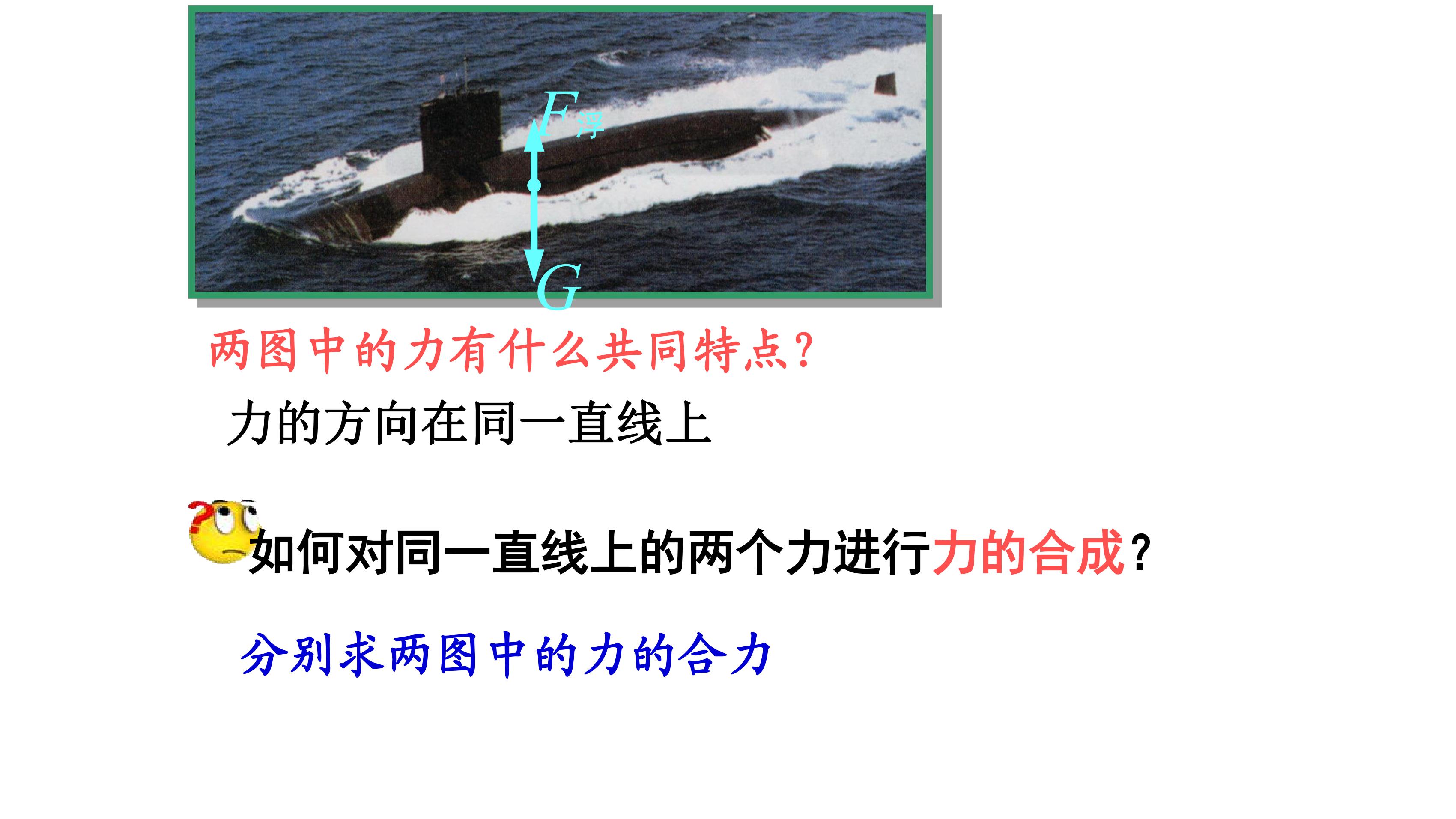 $F_{浮}$

$G$

两图中的力有什么共同特点?

力的方向在同一直线上

如何对同一直线上的两个力进行力的合成?

分别求两图中的力的合力